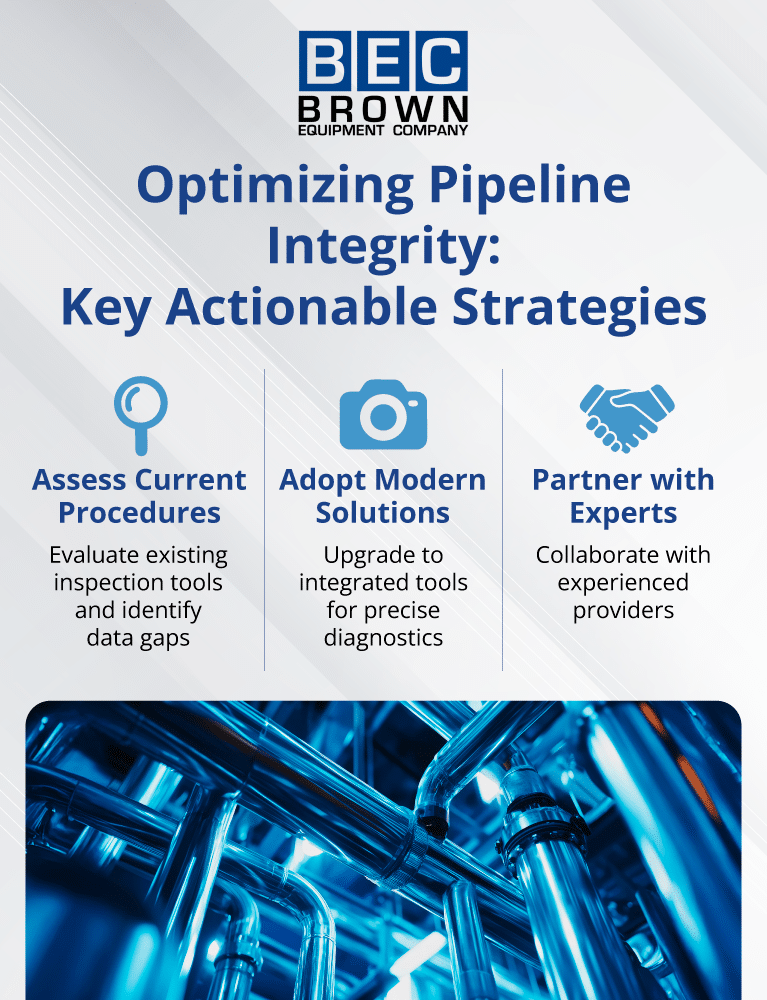 BEC
BROWN
EQUIPMENT COMPANY

Optimizing Pipeline Integrity: Key Actionable Strategies

Assess Current Procedures

Evaluate existing inspection tools and identify data gaps

Adopt Modern Solutions

Upgrade to integrated tools for precise diagnostics

Partner with Experts

Collaborate with experienced providers